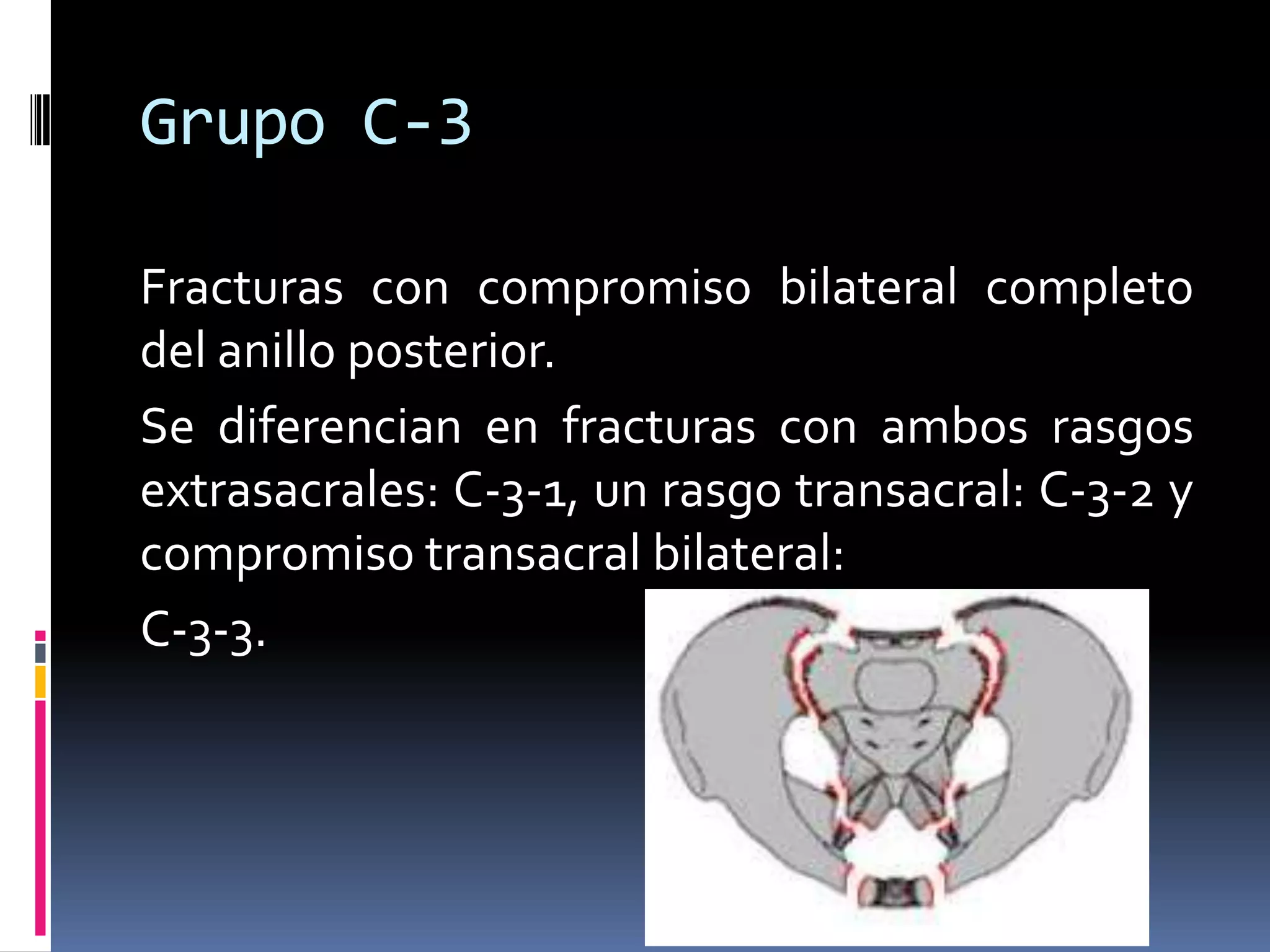 Grupo C-3

Fracturas con compromiso bilateral completo del anillo posterior.

Se diferencian en fracturas con ambos rasgos extrasacrales: C-3-1, un rasgo transacral: C-3-2 y compromiso transacral bilateral:

C-3-3.